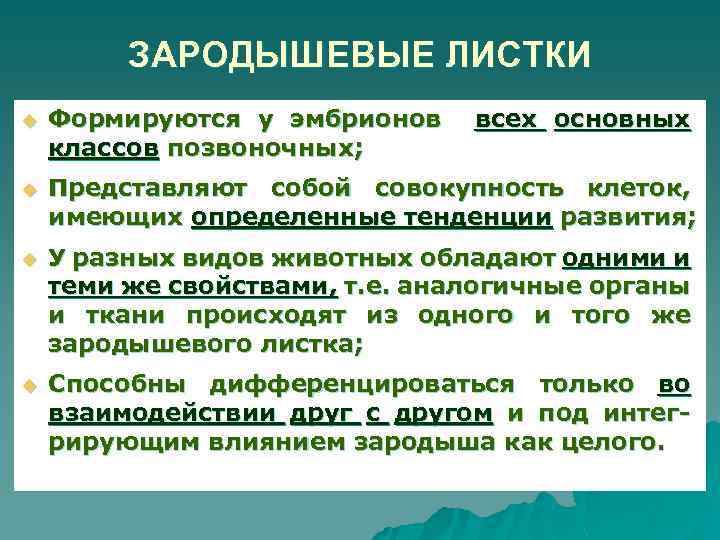 ЗАРОДЫШЕВЫЕ ЛИСТКИ

Формируются у эмбрионов всех основных классов позвоночных;

Представляют собой совокупность клеток, имеющих определенные тенденции развития;

У разных видов животных обладают одними и теми же свойствами, т.е. аналогичные органы и ткани происходят из одного и того же зародышевого листка;

Способны дифференцироваться только во взаимодействии друг с другом и под интегрирующим влиянием зародыша как целого.